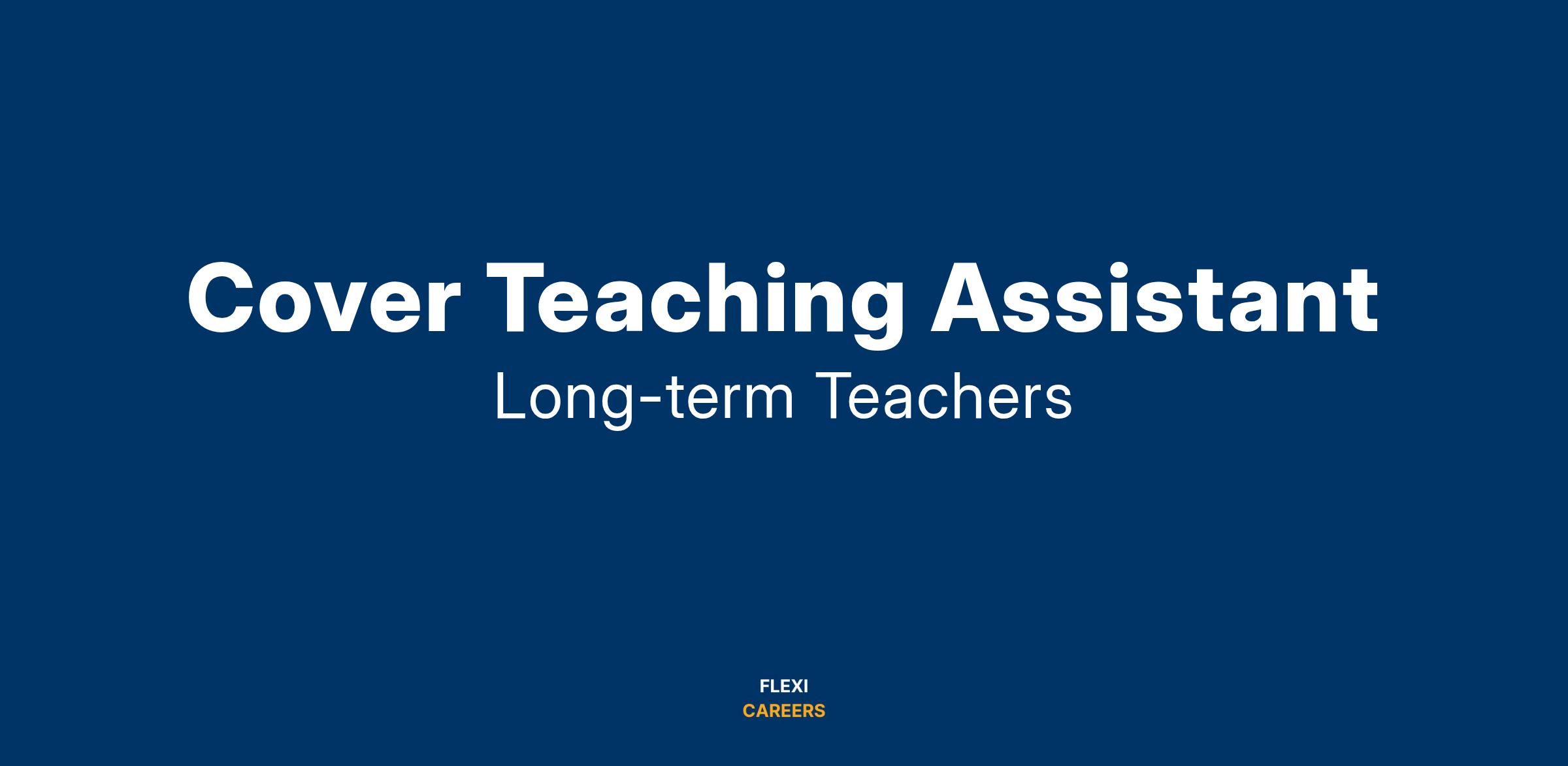 Cover Teaching Assistant
Long-term Teachers

FLEXI
CAREERS